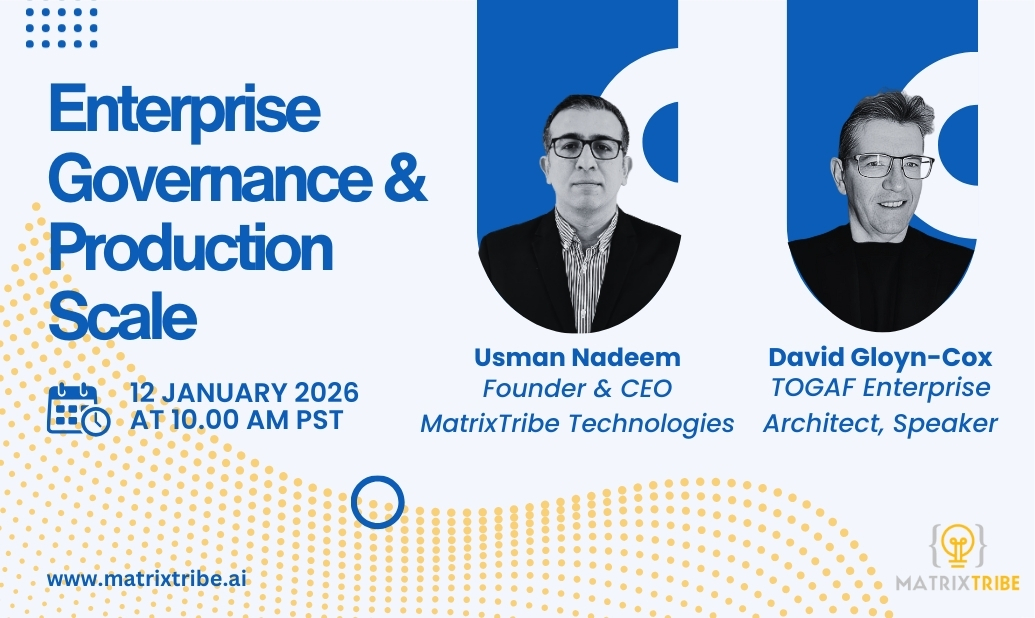 Enterprise Governance & Production Scale

12 JANUARY 2026
AT 10.00 AM PST

Usman Nadeem
Founder & CEO
MatrixTribe Technologies

David Gloyn-Cox
TOGAF Enterprise
Architect, Speaker

www.matrixtribe.ai

MATRIXTRIBE